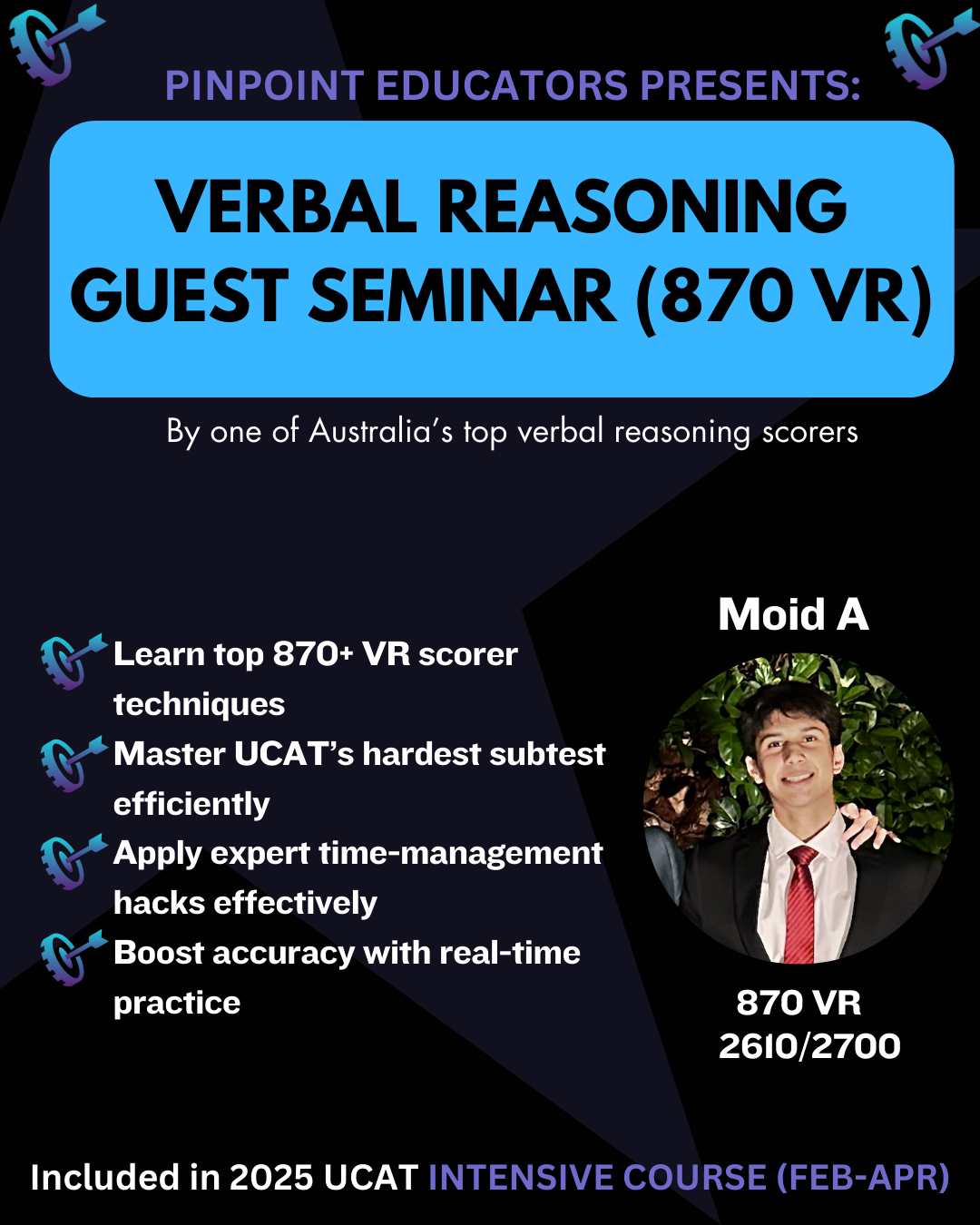 PINPOINT EDUCATORS PRESENTS:

VERBAL REASONING GUEST SEMINAR (870 VR)

By one of Australia's top verbal reasoning scorers

Learn top 870+ VR scorer techniques

Master UCAT's hardest subtest efficiently

Apply expert time-management hacks effectively

Boost accuracy with real-time practice

Moid A

870 VR
2610/2700

Included in 2025 UCAT INTENSIVE COURSE (FEB-APR)